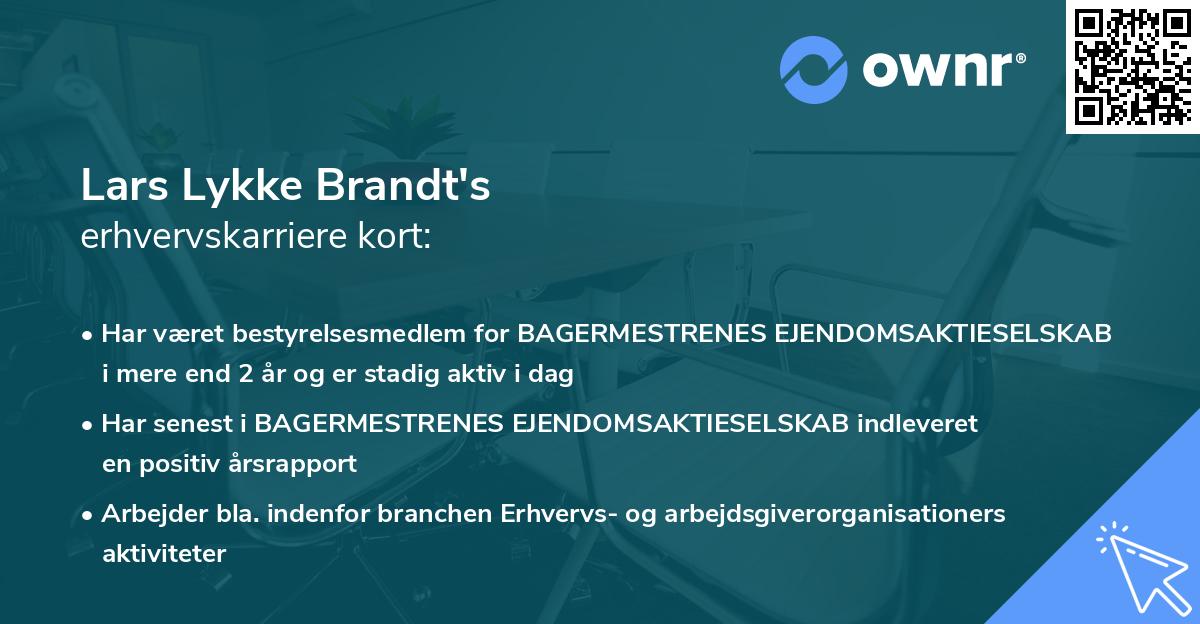 ownr®

Lars Lykke Brandt's
erhvervskarriere kort:

• Har været bestyrelsesmedlem for BAGERMESTRENES EJENDOMSAKTIESELSKAB i mere end 2 år og er stadig aktiv i dag
• Har senest i BAGERMESTRENES EJENDOMSAKTIESELSKAB indleveret en positiv årsrapport
• Arbejder bla. indenfor branchen Erhvervs- og arbejdsgiverorganisationers aktiviteter